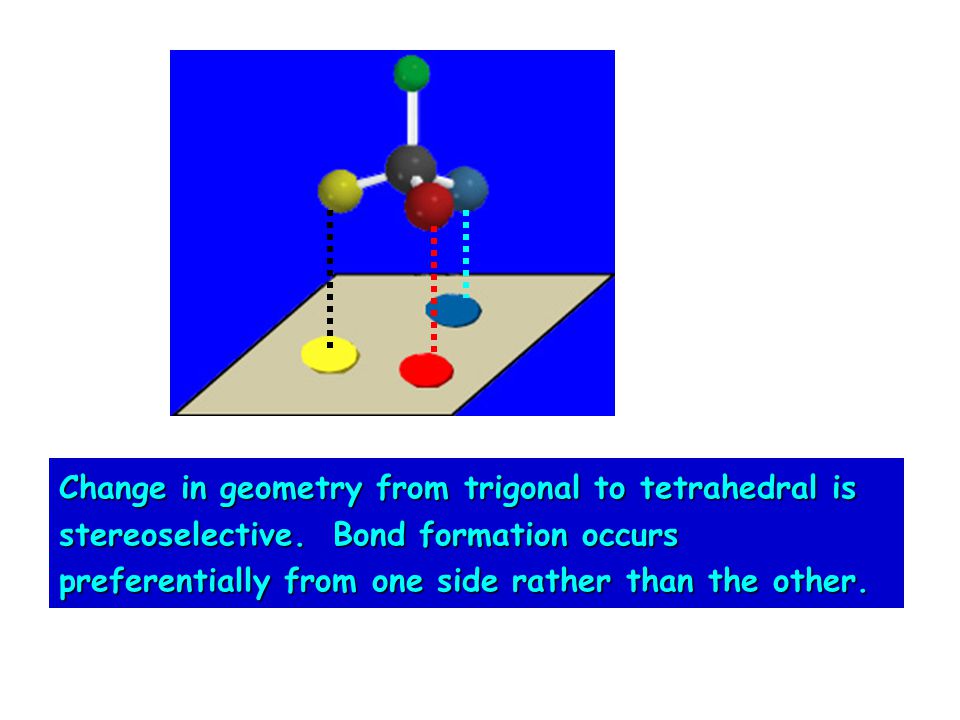 Change in geometry from trigonal to tetrahedral is stereoselective.  Bond formation occurs preferentially from one side rather than the other.